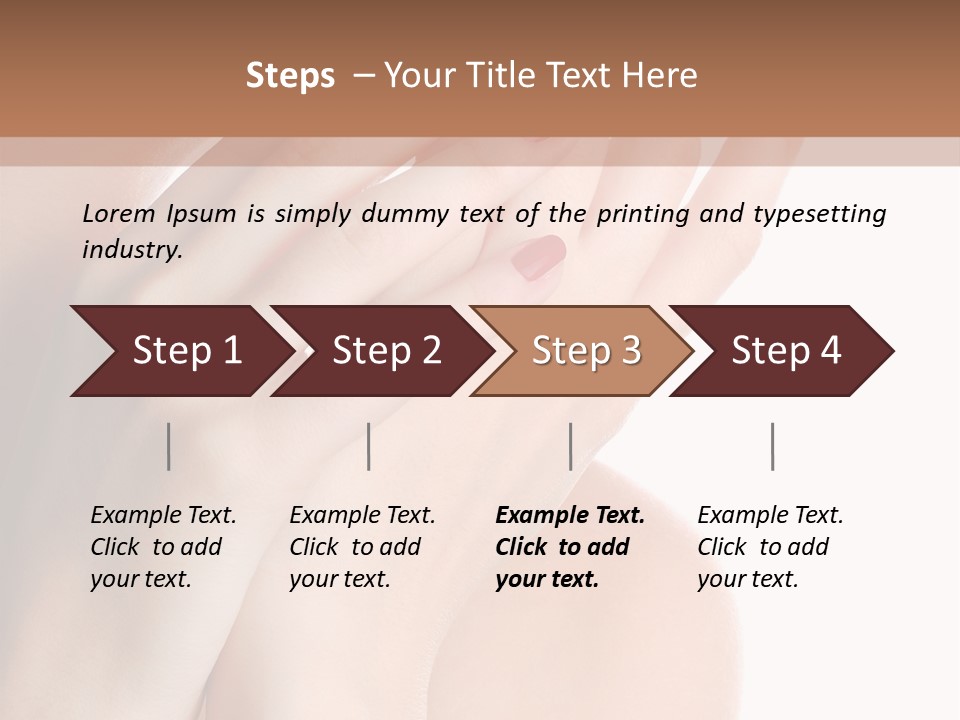 Steps – Your Title Text Here

Lorem Ipsum is simply dummy text of the printing and typesetting industry.

Step 1

Step 2

Step 3

Step 4

Example Text. Click to add your text.

Example Text. Click to add your text.

Example Text. Click to add your text.

Example Text. Click to add your text.